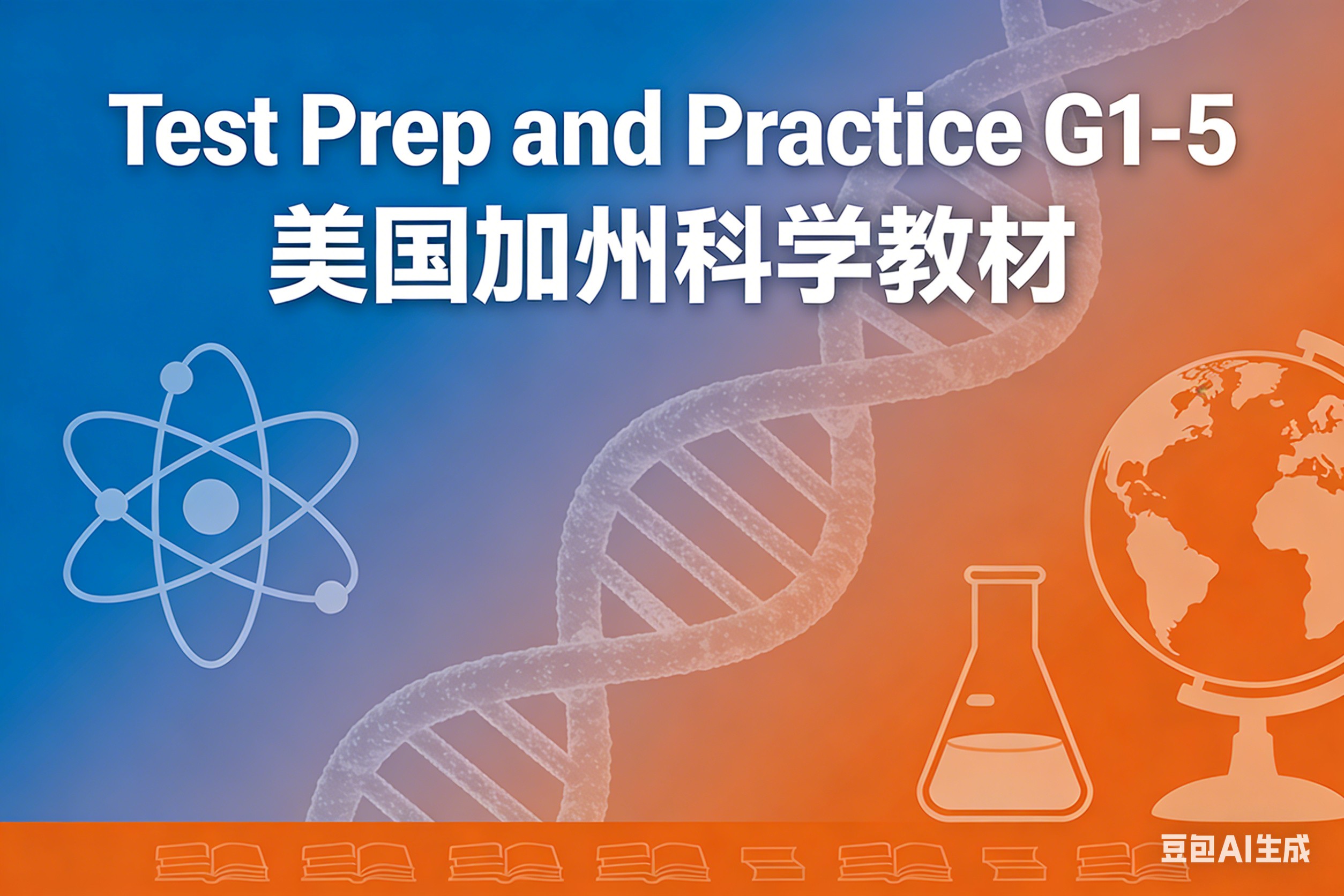 Test Prep and Practice G1-5
美国加州科学教材

豆包AI生成